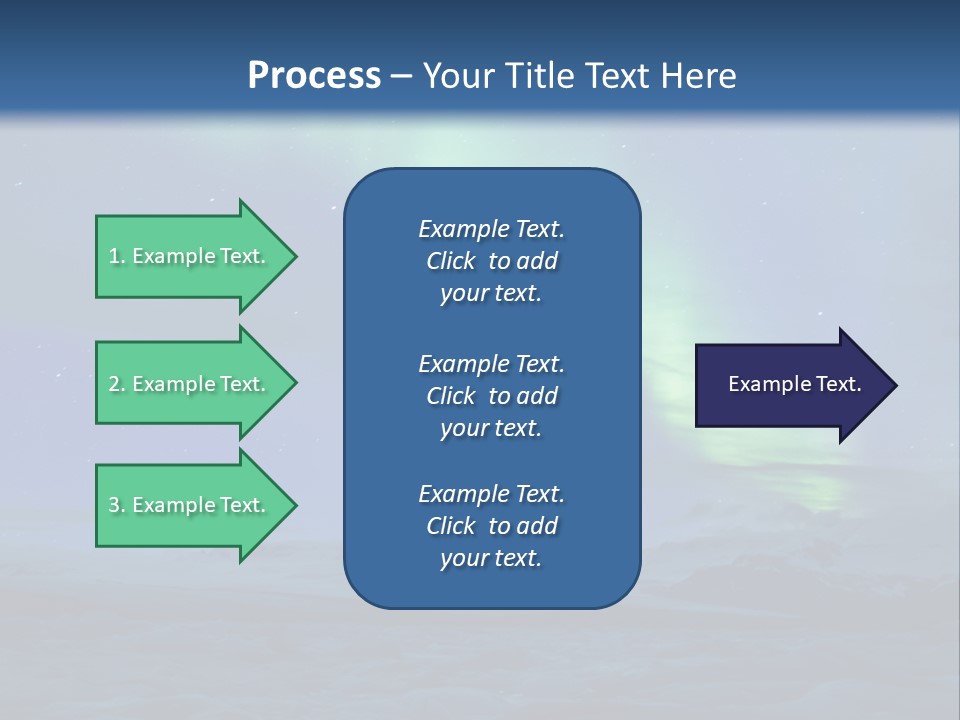 Process – Your Title Text Here

1. Example Text.

2. Example Text.

3. Example Text.

Example Text. Click to add your text.

Example Text. Click to add your text.

Example Text. Click to add your text.

Example Text.